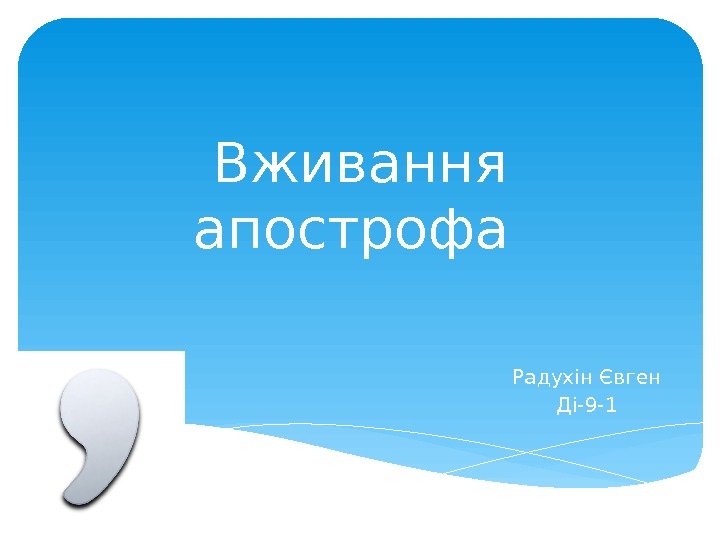 Вживання апострофа

Радухін Євген
Ді-9-1